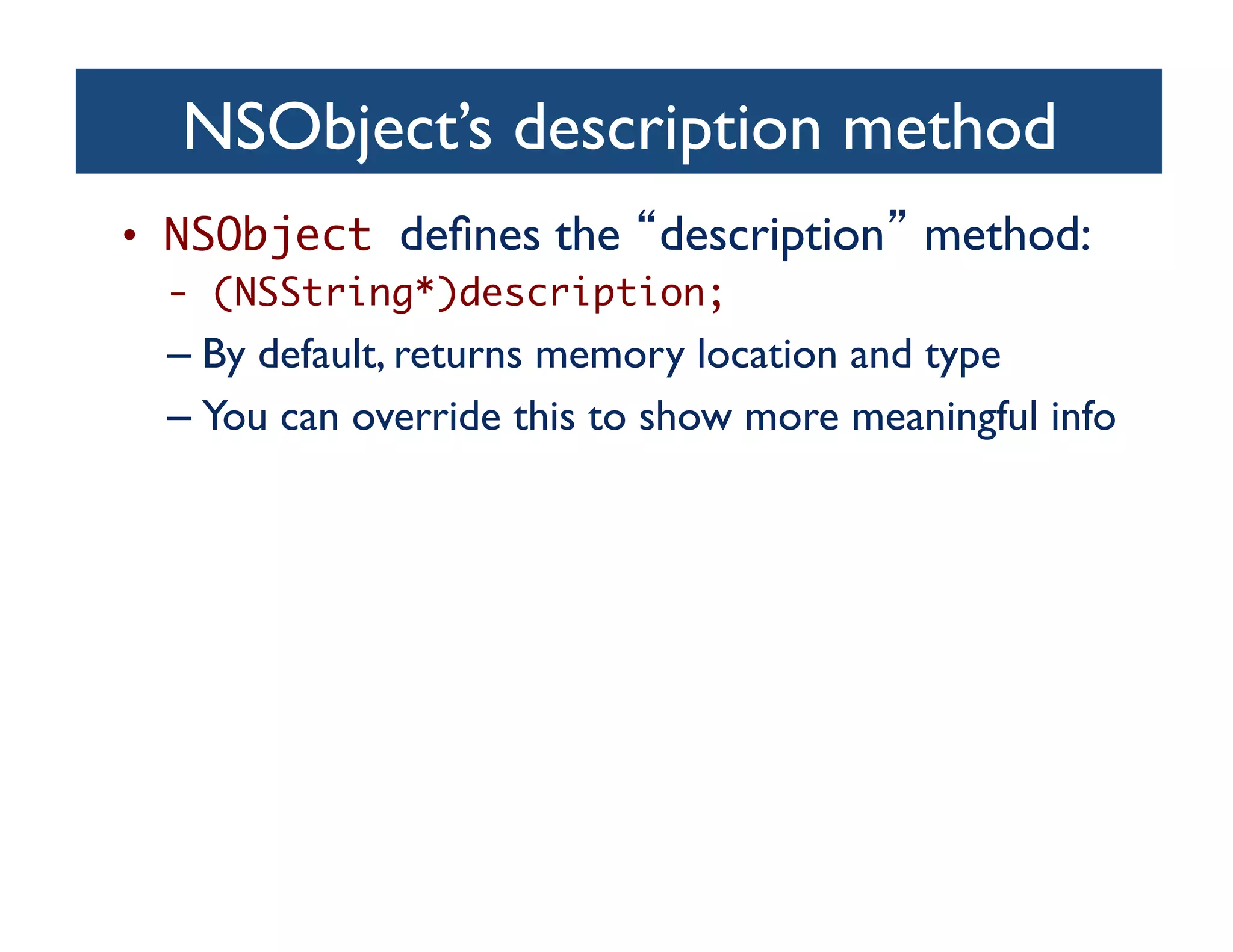 NSObject’s description method

• NSObject defines the “description” method:
- (NSString*)description;
– By default, returns memory location and type
– You can override this to show more meaningful info